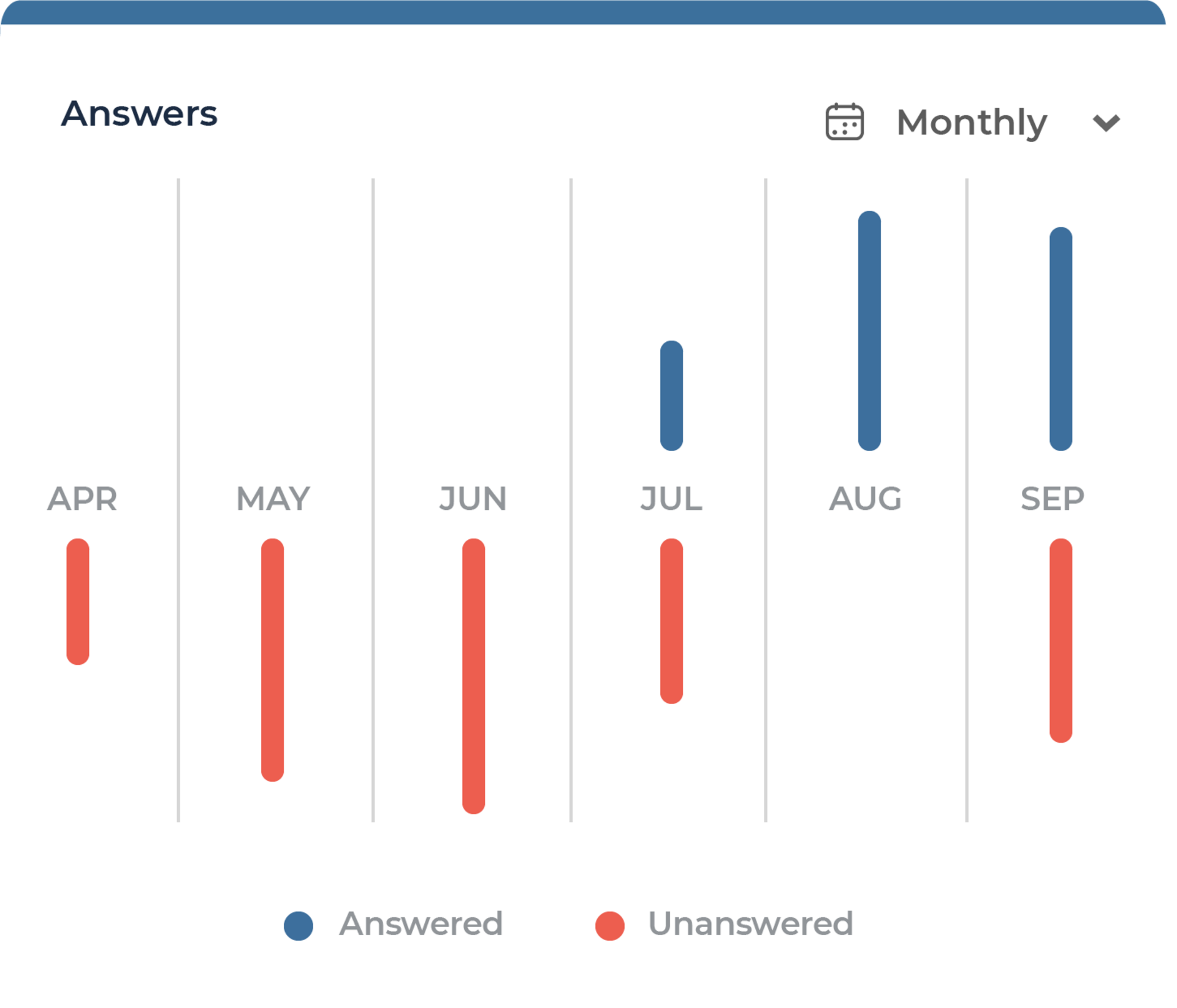 Answers

Monthly

APR MAY JUN JUL AUG SEP

Answered Unanswered